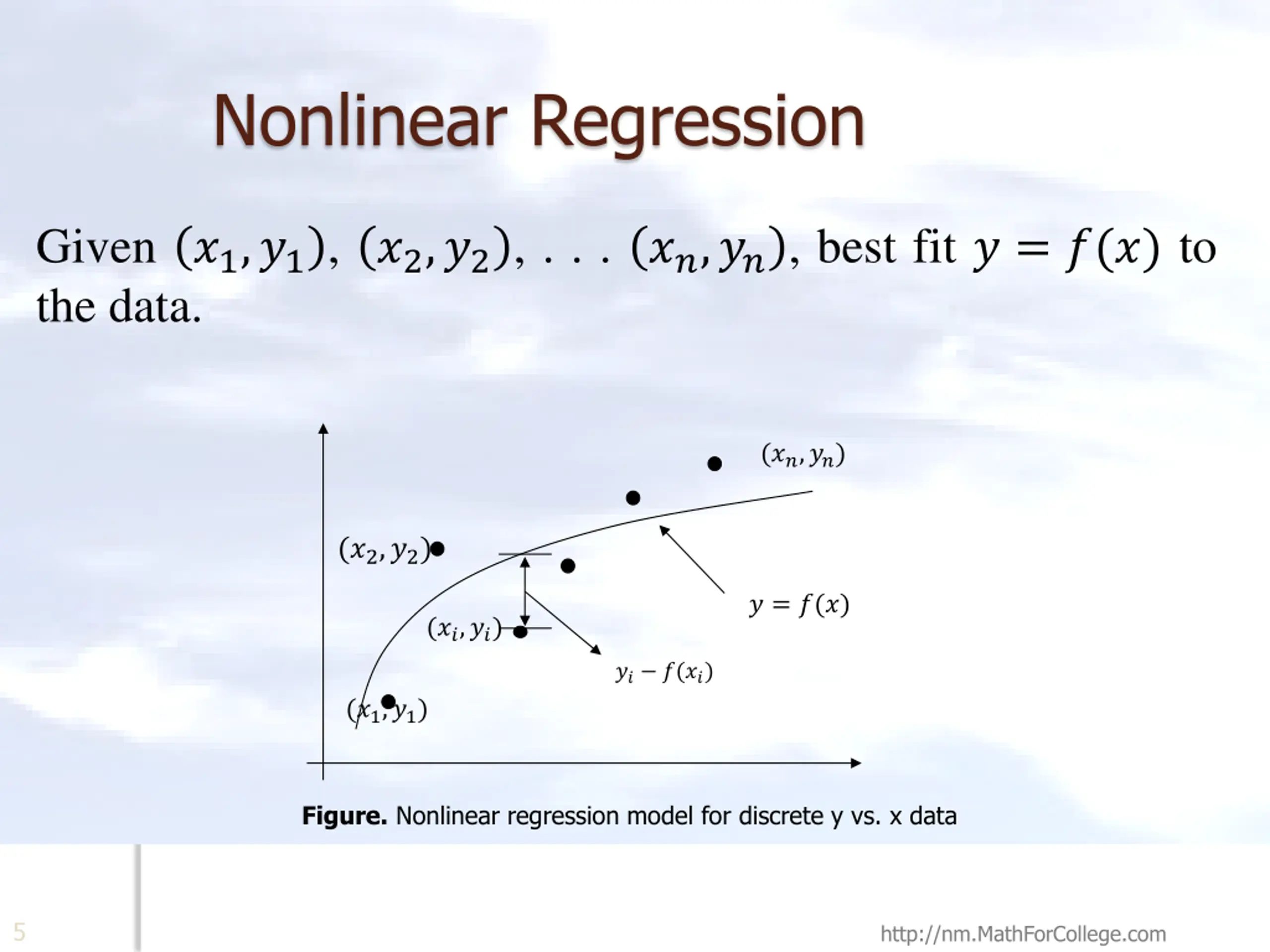 Nonlinear Regression

Given $(x_1, y_1)$, $(x_2, y_2)$, . . . $(x_n, y_n)$, best fit $y = f(x)$ to the data.

$(x_n, y_n)$

$(x_2, y_2)$

$y = f(x)$

$(x_i, y_i)$

$y_i - f(x_i)$

$(x_1, y_1)$

**Figure.** Nonlinear regression model for discrete y vs. x data

5

http://nm.MathForCollege.com